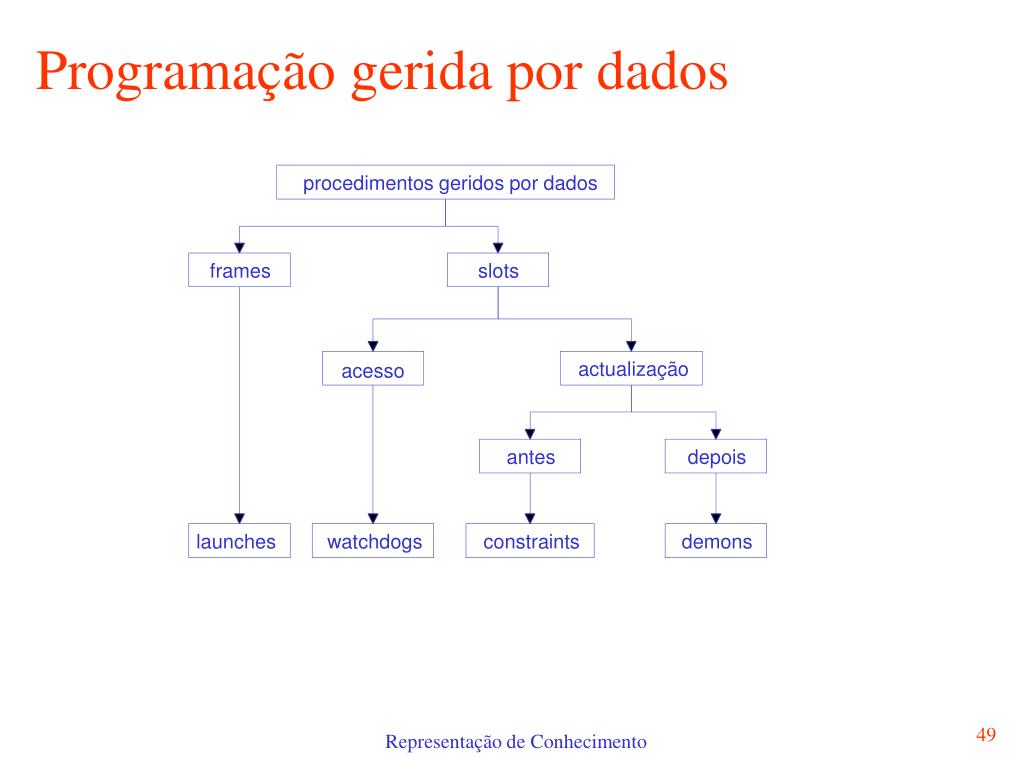 Programação gerida por dados

procedimentos geridos por dados

frames

slots

acesso

actualização

antes

depois

launches

watchdogs

constraints

demons

Representação de Conhecimento

49